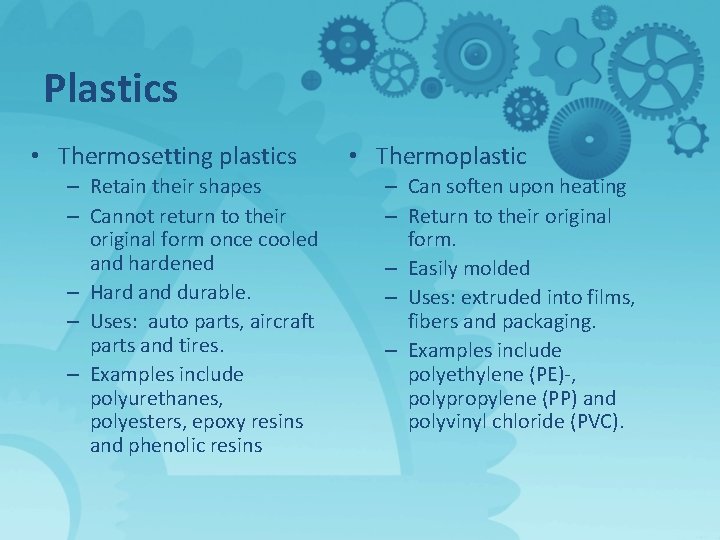 Plastics

• Thermosetting plastics
– Retain their shapes
– Cannot return to their original form once cooled and hardened
– Hard and durable.
– Uses: auto parts, aircraft parts and tires.
– Examples include polyurethanes, polyesters, epoxy resins and phenolic resins

• Thermoplastic
– Can soften upon heating
– Return to their original form.
– Easily molded
– Uses: extruded into films, fibers and packaging.
– Examples include polyethylene (PE)-, polypropylene (PP) and polyvinyl chloride (PVC).